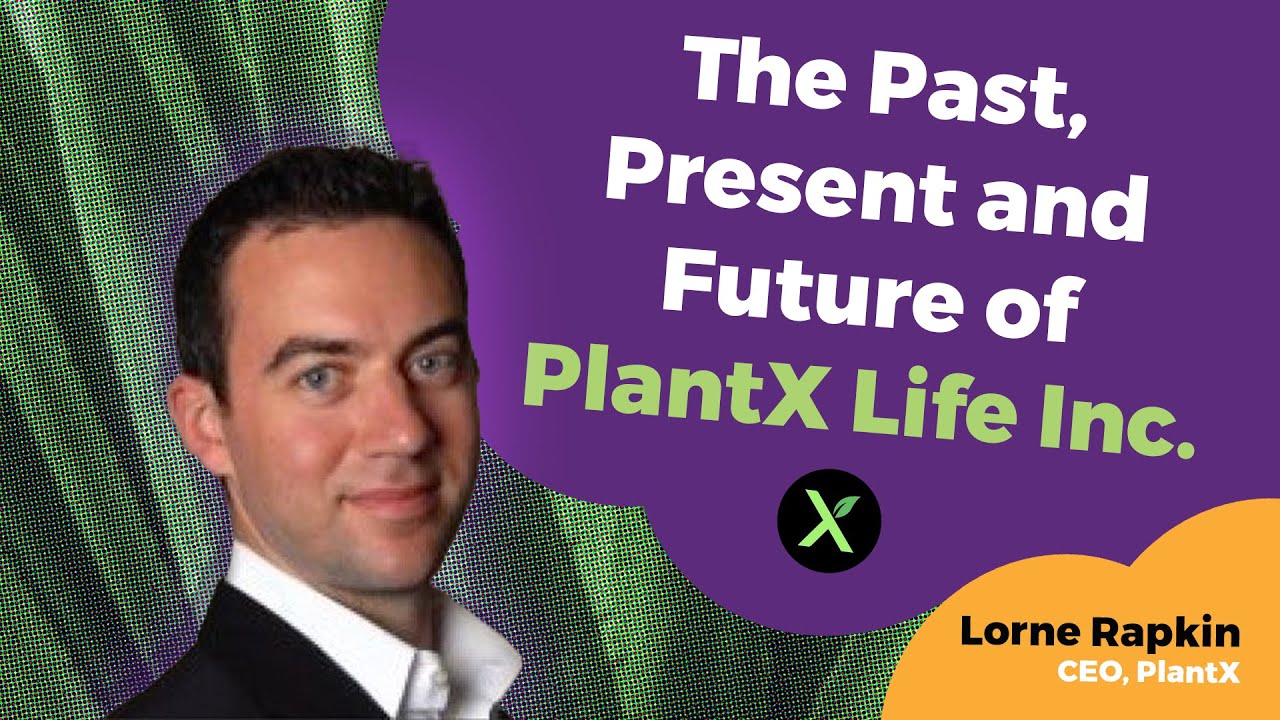 The Past, Present and Future of PlantX Life Inc.

X

Lorne Rapkin
CEO, PlantX